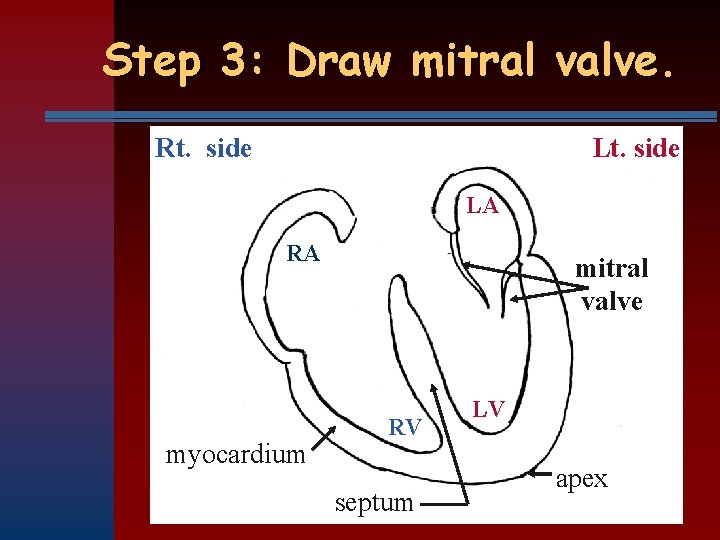 Step 3: Draw mitral valve.

Rt. side

Lt. side

LA

RA

mitral valve

LV

RV

myocardium

apex

septum